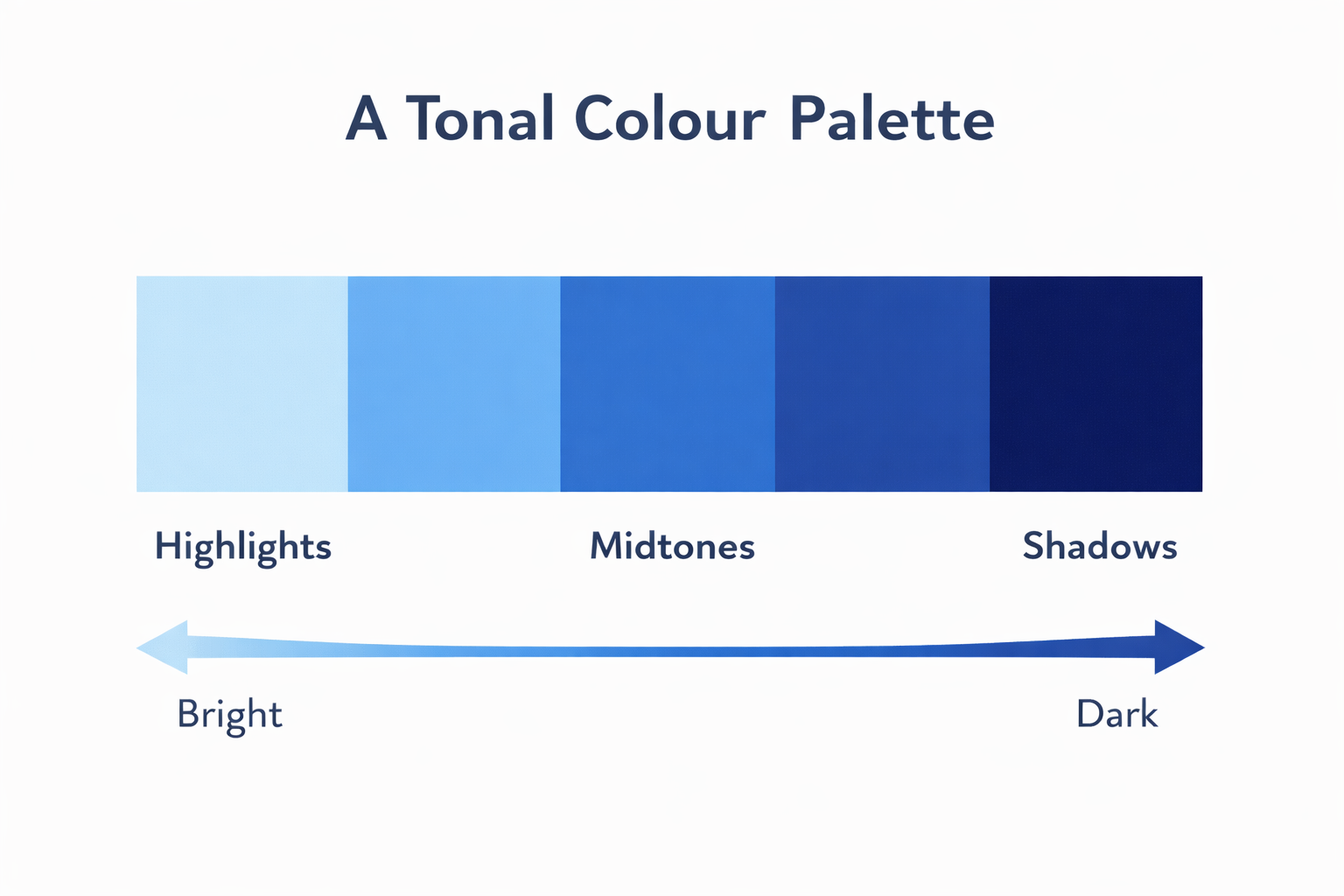 A Tonal Colour Palette

Highlights

Midtones

Shadows

Bright

Dark